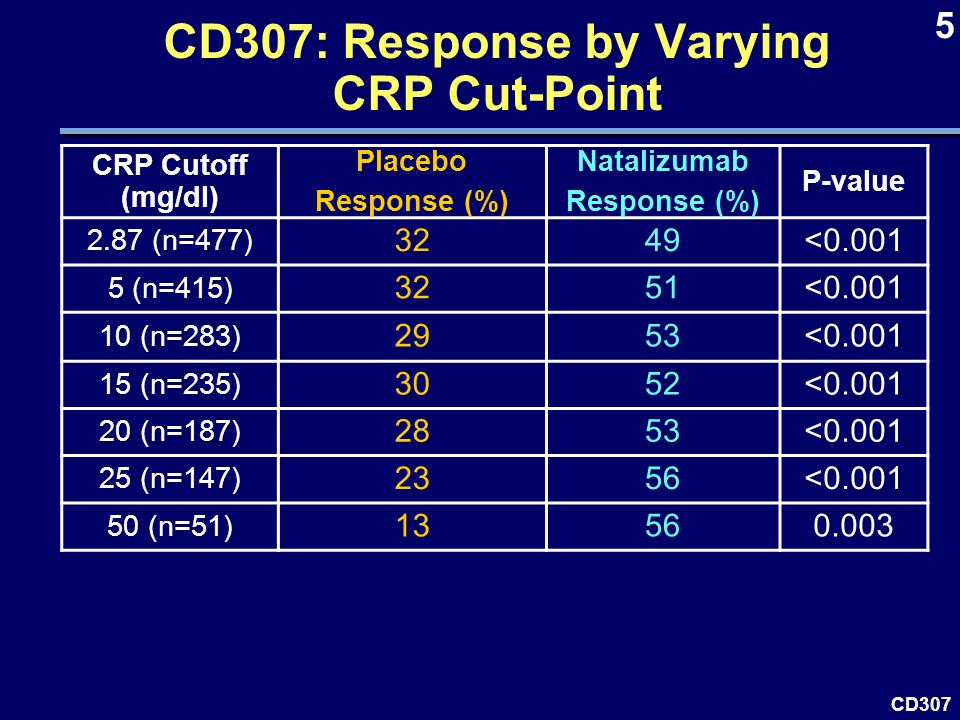 5

CD307: Response by Varying CRP Cut-Point

| CRP Cutoff (mg/dl) | Placebo Response (%) | Natalizumab Response (%) | P-value |
|---|---|---|---|
| 2.87 (n=477) | 32 | 49 | <0.001 |
| 5 (n=415) | 32 | 51 | <0.001 |
| 10 (n=283) | 29 | 53 | <0.001 |
| 15 (n=235) | 30 | 52 | <0.001 |
| 20 (n=187) | 28 | 53 | <0.001 |
| 25 (n=147) | 23 | 56 | <0.001 |
| 50 (n=51) | 13 | 56 | 0.003 |

CD307